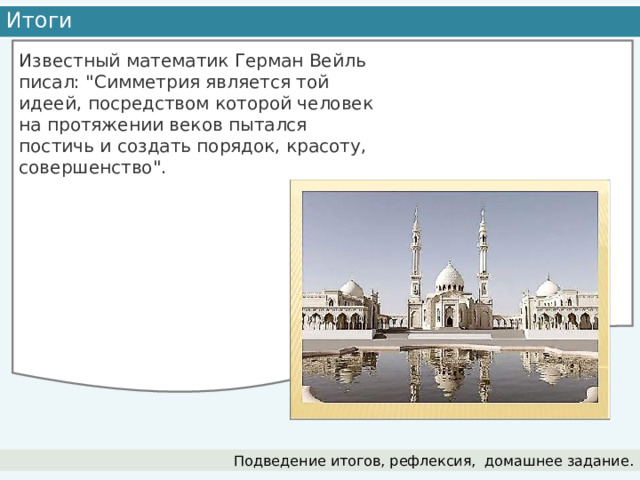 Итоги

Известный математик Герман Вейль писал: "Симметрия является той идеей, посредством которой человек на протяжении веков пытался постичь и создать порядок, красоту, совершенство".

Подведение итогов, рефлексия, домашнее задание.